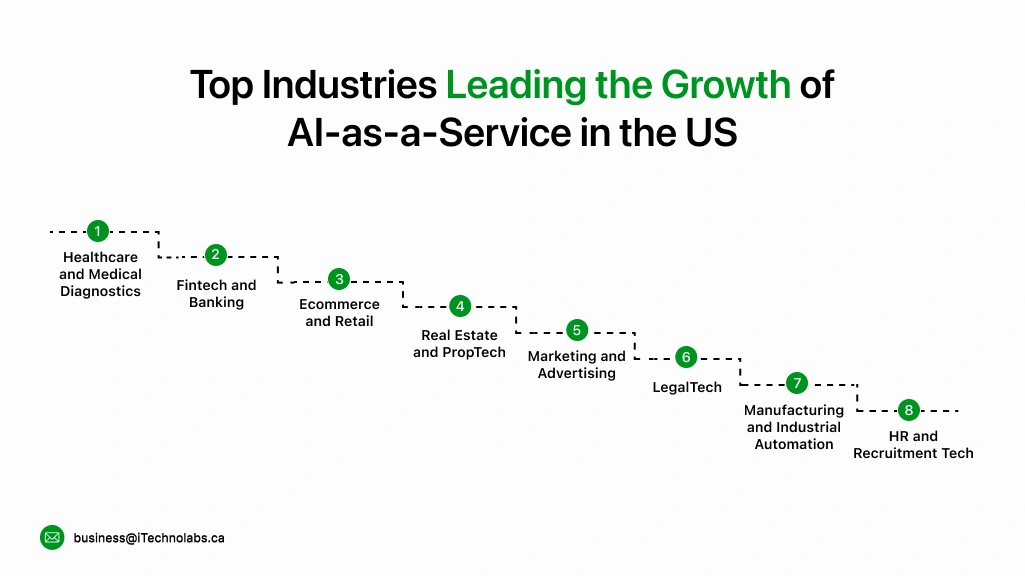 Top Industries Leading the Growth of AI-as-a-Service in the US

1
Healthcare and Medical Diagnostics

2
Fintech and Banking

3
Ecommerce and Retail

4
Real Estate and PropTech

5
Marketing and Advertising

6
LegalTech

7
Manufacturing and Industrial Automation

8
HR and Recruitment Tech

business@iTechnolabs.ca